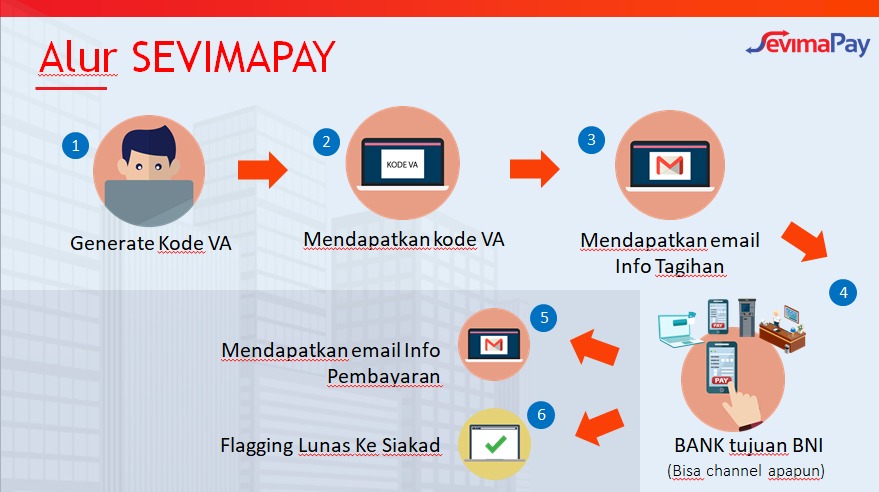 Alur SEVIMAPAY

SevimaPay

1
Generate Kode VA

2
KODE VA
Mendapatkan kode VA

3
Mendapatkan email Info Tagihan

4
PAY
PAY
BANK tujuan BNI
(Bisa channel apapun)

5
Mendapatkan email Info Pembayaran

6
Flagging Lunas Ke Siakad